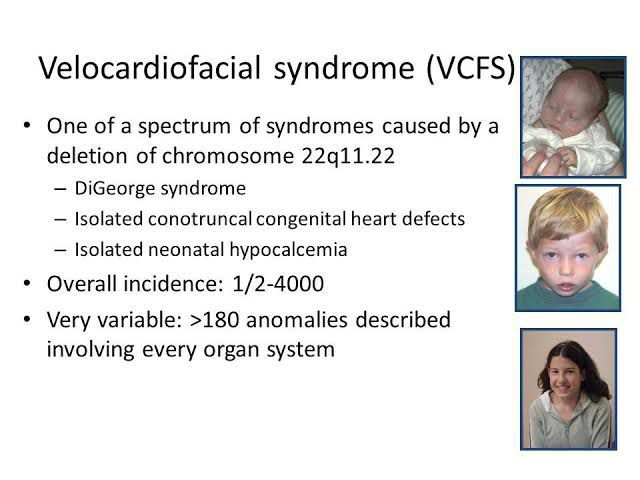 Velocardiofacial syndrome (VCFS)

• One of a spectrum of syndromes caused by a deletion of chromosome 22q11.22
  – DiGeorge syndrome
  – Isolated conotruncal congenital heart defects
  – Isolated neonatal hypocalcemia
• Overall incidence: 1/2-4000
• Very variable: >180 anomalies described involving every organ system